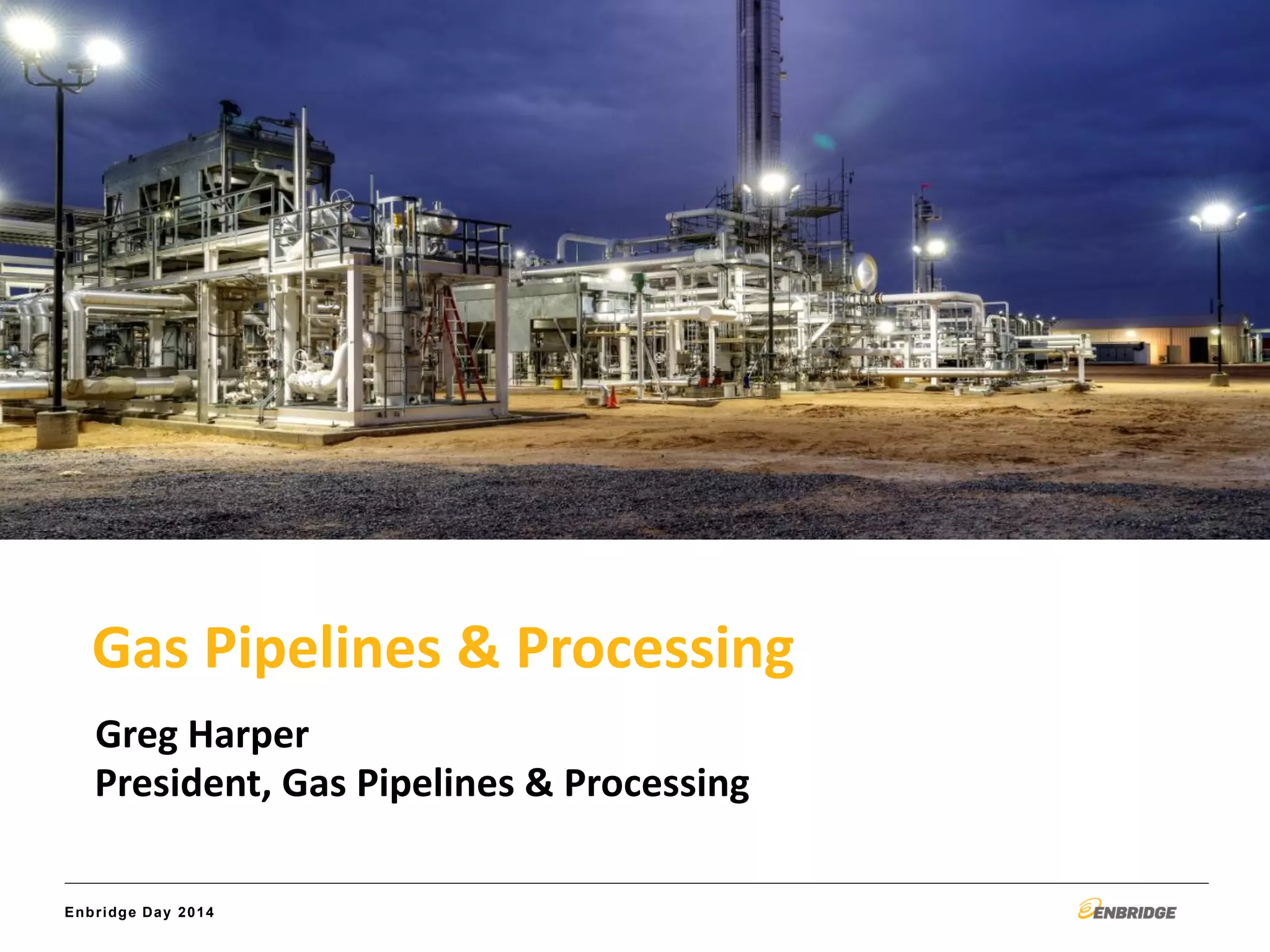 Gas Pipelines & Processing

Greg Harper
President, Gas Pipelines & Processing

Enbridge Day 2014

ENBRIDGE